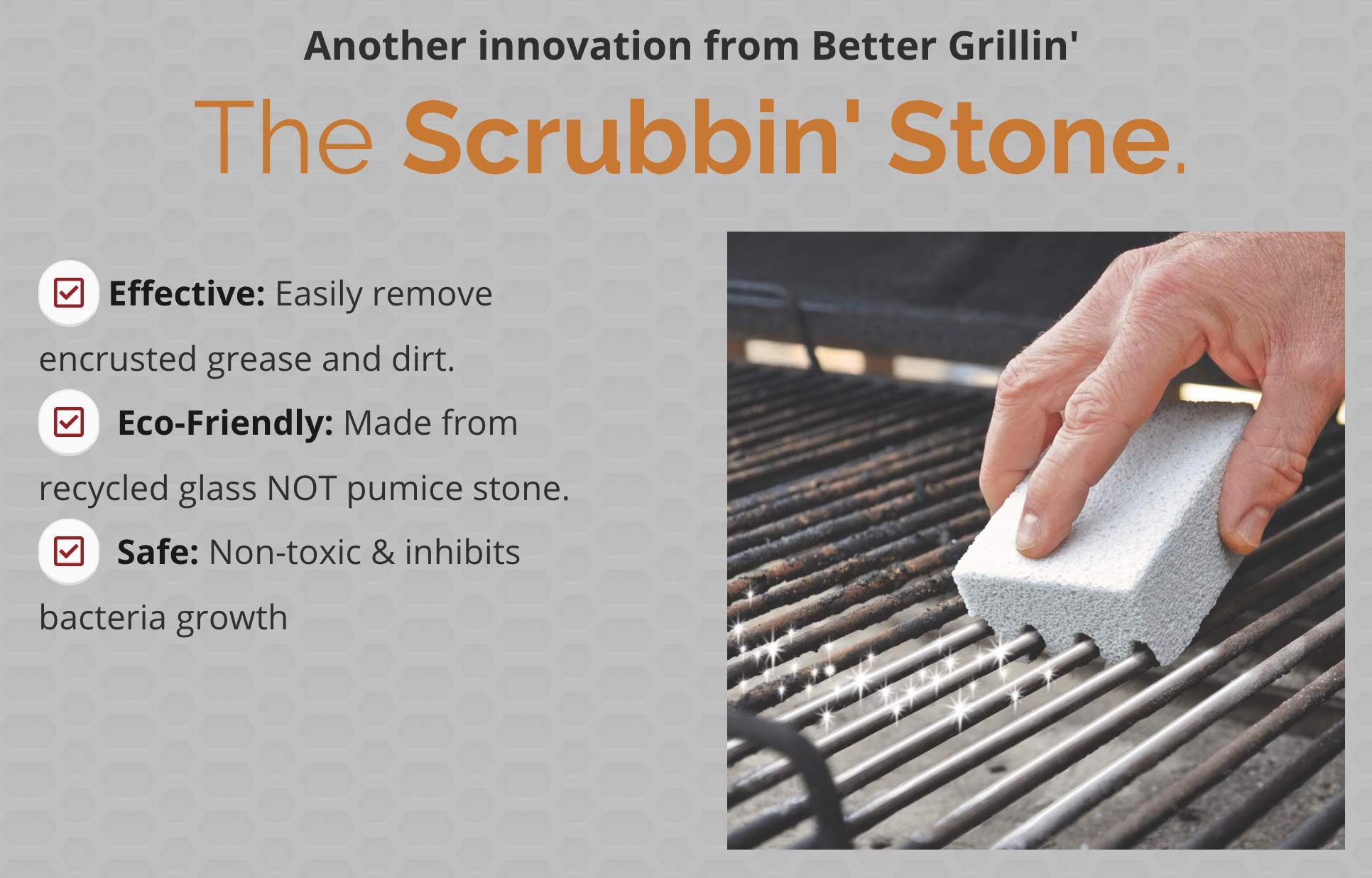 Another innovation from Better Grillin'

The Scrubbin' Stone.

Effective: Easily remove encrusted grease and dirt.

Eco-Friendly: Made from recycled glass NOT pumice stone.

Safe: Non-toxic & inhibits bacteria growth